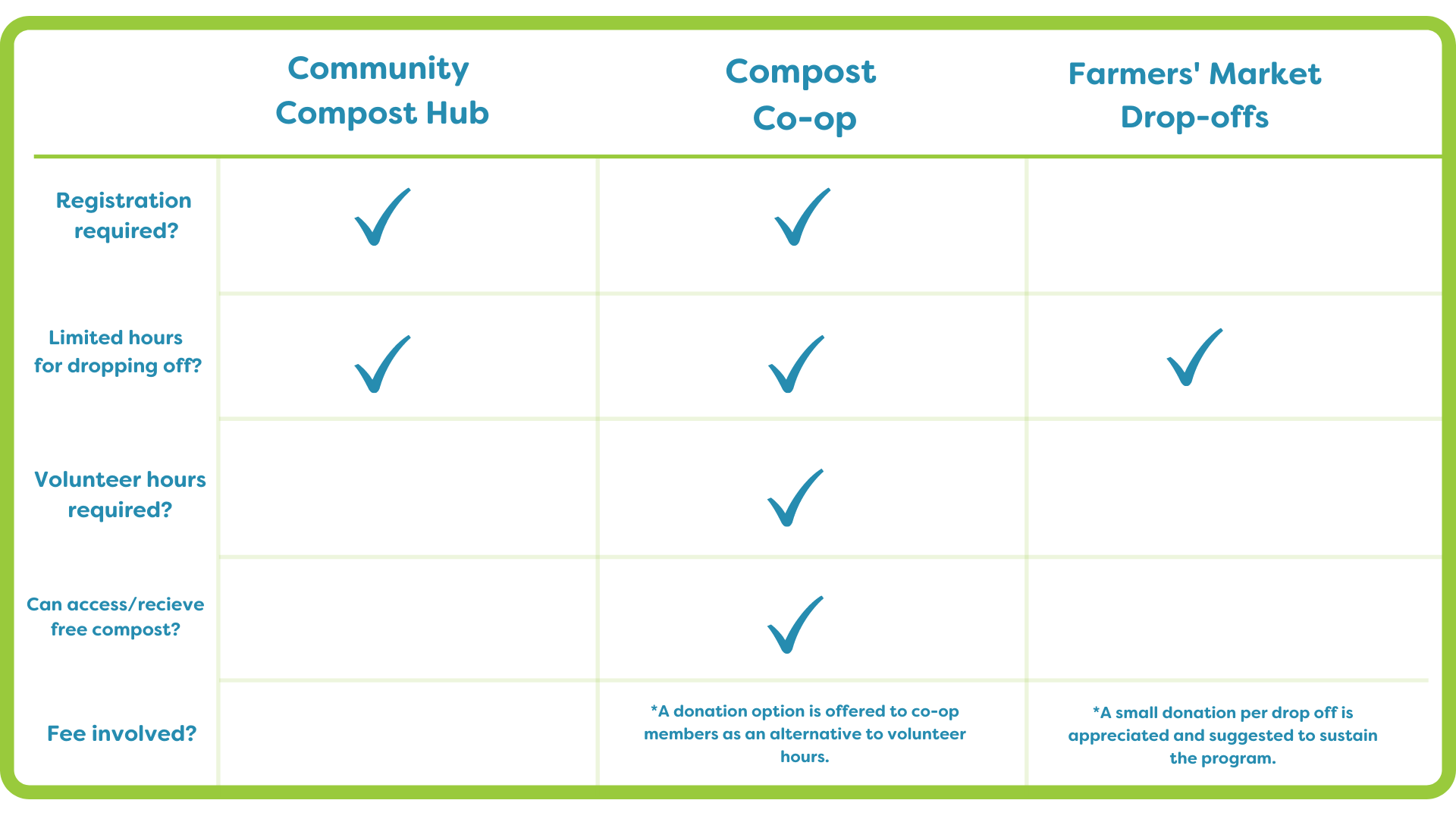 | | Community Compost Hub | Compost Co-op | Farmers' Market Drop-offs |
|---|---|---|---|
| Registration required? | ✓ | ✓ | |
| Limited hours for dropping off? | ✓ | ✓ | ✓ |
| Volunteer hours required? | | ✓ | |
| Can access/recieve free compost? | | ✓ | |
| Fee involved? | | *A donation option is offered to co-op members as an alternative to volunteer hours. | *A small donation per drop off is appreciated and suggested to sustain the program. |